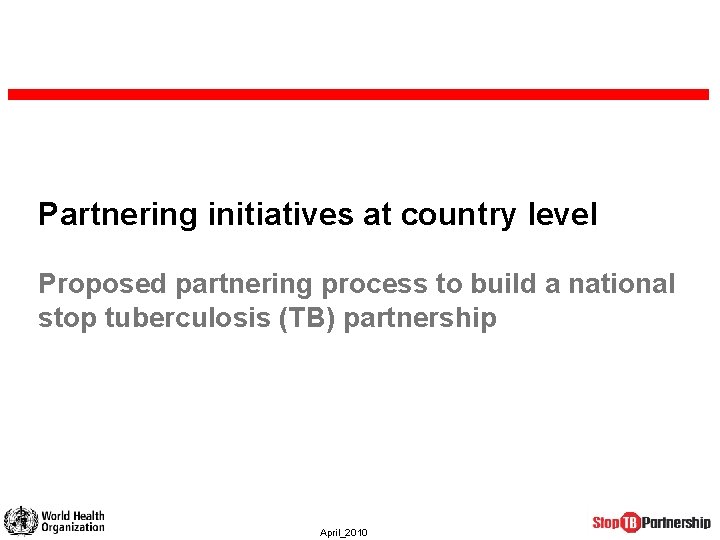 Partnering initiatives at country level

Proposed partnering process to build a national stop tuberculosis (TB) partnership

World Health Organization

April_2010

Stop TB Partnership